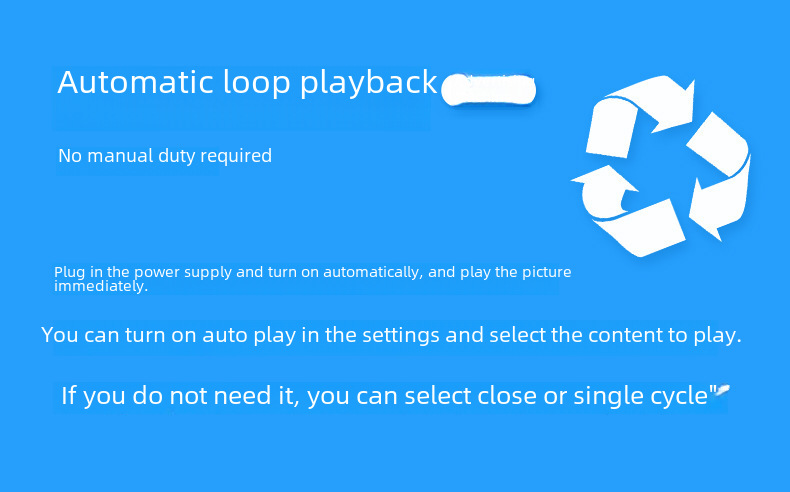 Automatic loop playback

No manual duty required

Plug in the power supply and turn on automatically, and play the picture immediately.

You can turn on auto play in the settings and select the content to play.

If you do not need it, you can select close or single cycle"